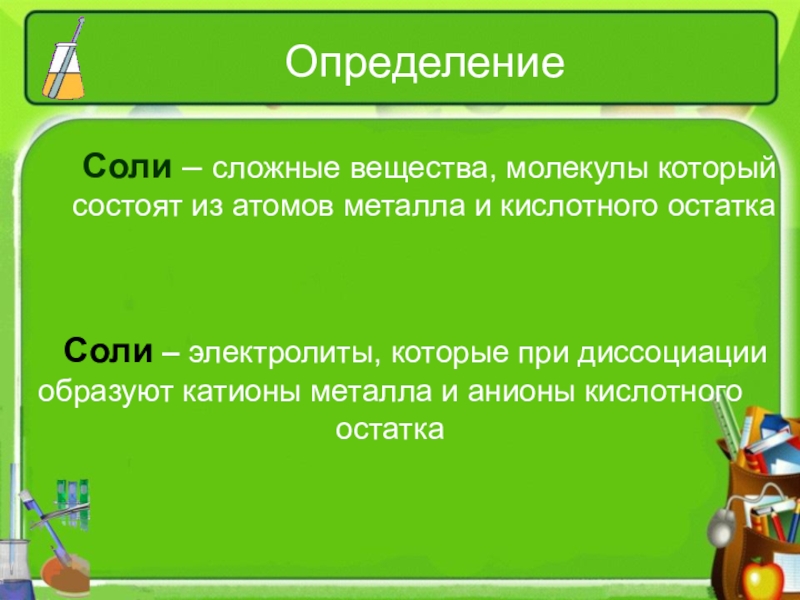 Определение

Соли – сложные вещества, молекулы который состоят из атомов металла и кислотного остатка

Соли – электролиты, которые при диссоциации образуют катионы металла и анионы кислотного остатка